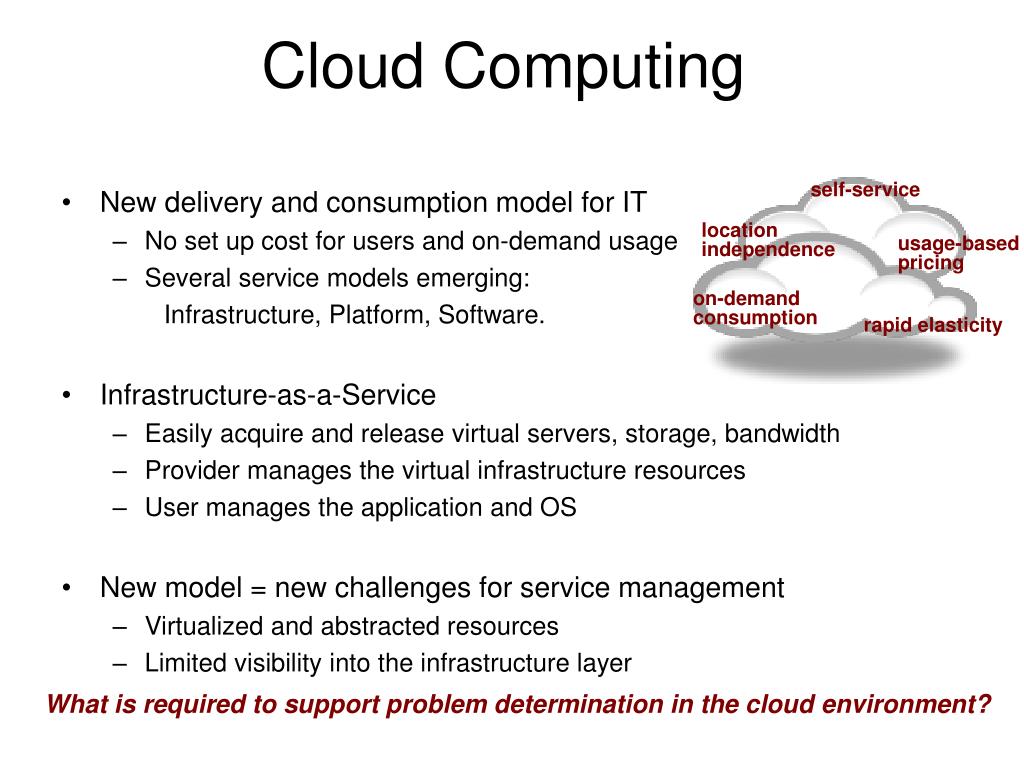 Cloud Computing

• New delivery and consumption model for IT
– No set up cost for users and on-demand usage
– Several service models emerging:
Infrastructure, Platform, Software.

self-service
location independence
usage-based pricing
on-demand consumption
rapid elasticity

• Infrastructure-as-a-Service
– Easily acquire and release virtual servers, storage, bandwidth
– Provider manages the virtual infrastructure resources
– User manages the application and OS

• New model = new challenges for service management
– Virtualized and abstracted resources
– Limited visibility into the infrastructure layer

What is required to support problem determination in the cloud environment?